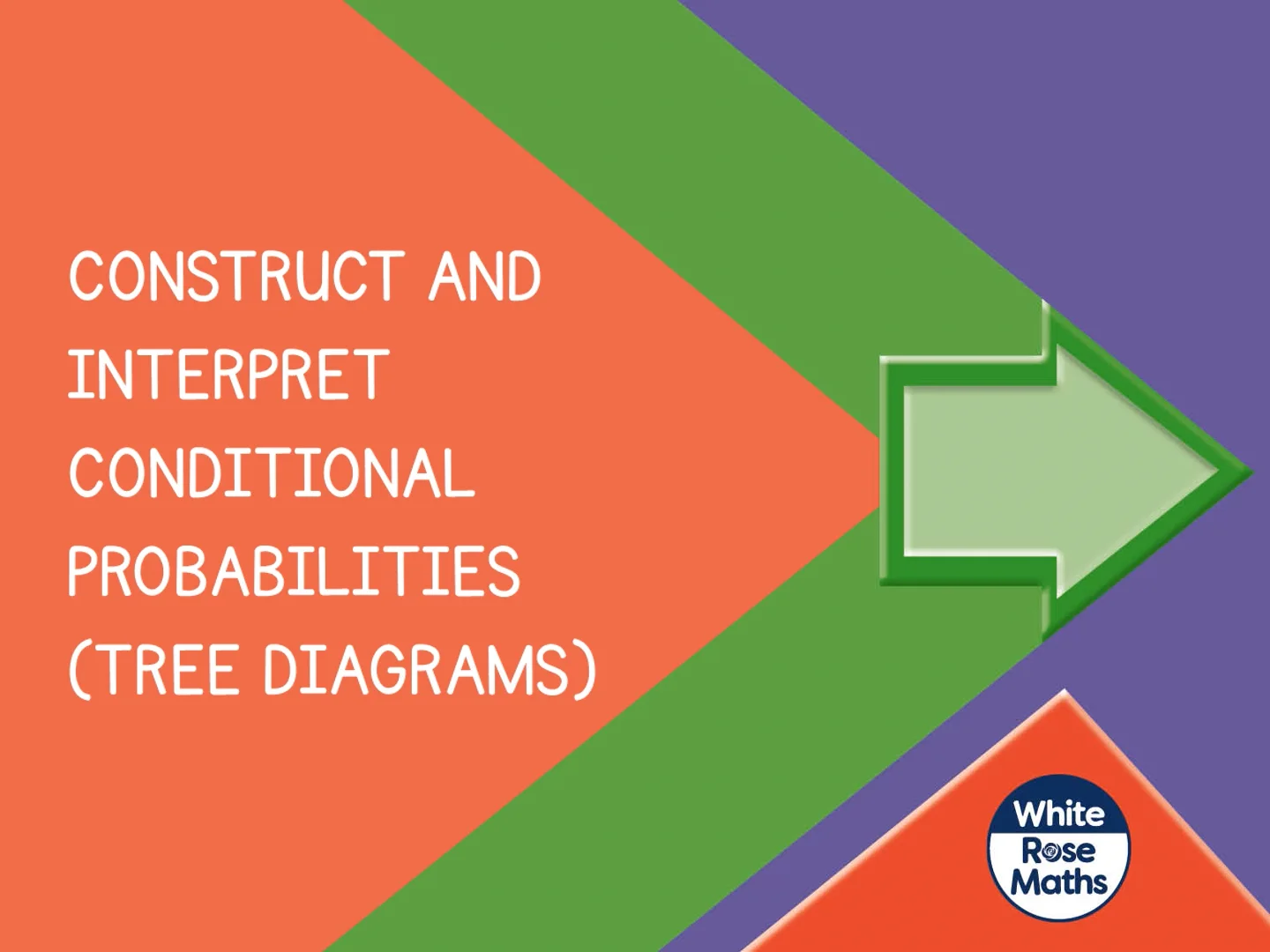 CONSTRUCT AND INTERPRET CONDITIONAL PROBABILITIES (TREE DIAGRAMS)

White Rose Maths